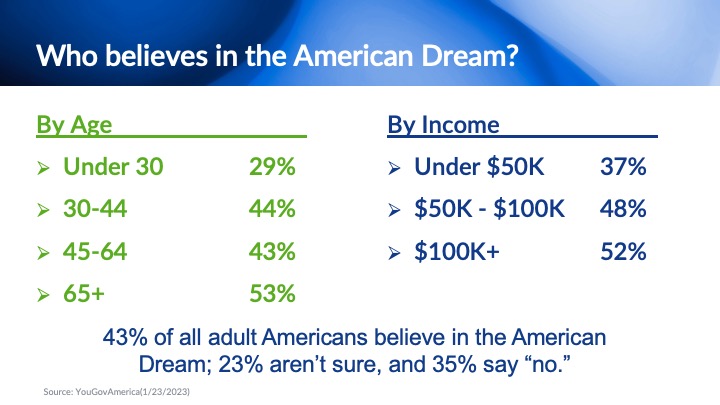 Who believes in the American Dream?

By Age

➢ Under 30 29%

➢ 30-44 44%

➢ 45-64 43%

➢ 65+ 53%

By Income

➢ Under \$50K 37%

➢ \$50K - \$100K 48%

➢ \$100K+ 52%

43% of all adult Americans believe in the American Dream; 23% aren't sure, and 35% say "no."

Source: YouGovAmerica(1/23/2023)